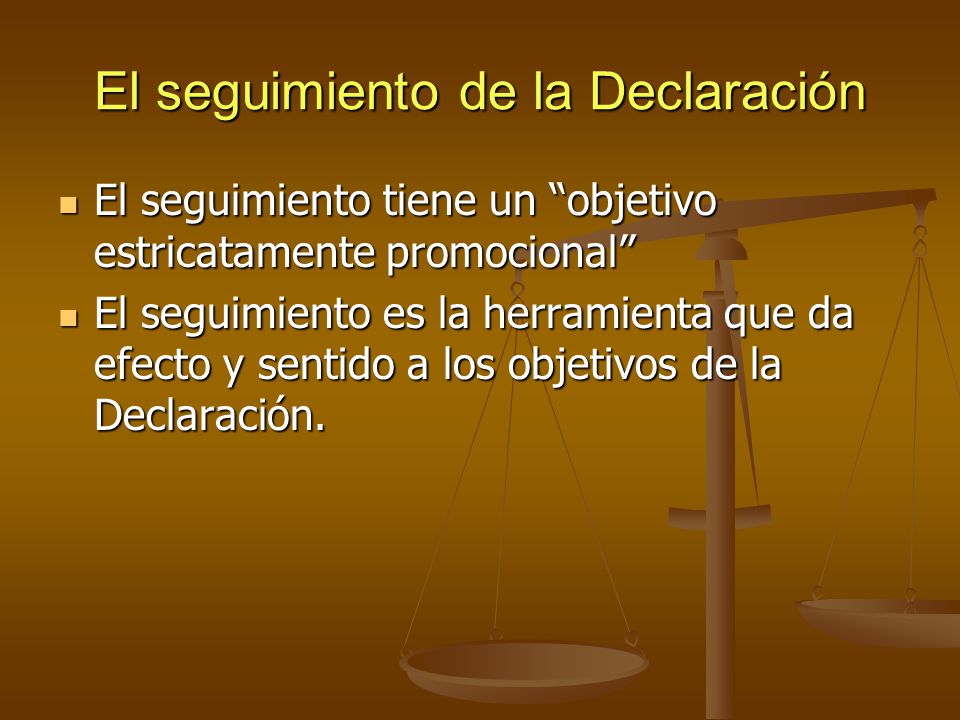 El seguimiento de la Declaración

El seguimiento tiene un “objetivo estricatamente promocional”

El seguimiento es la herramienta que da efecto y sentido a los objetivos de la Declaración.